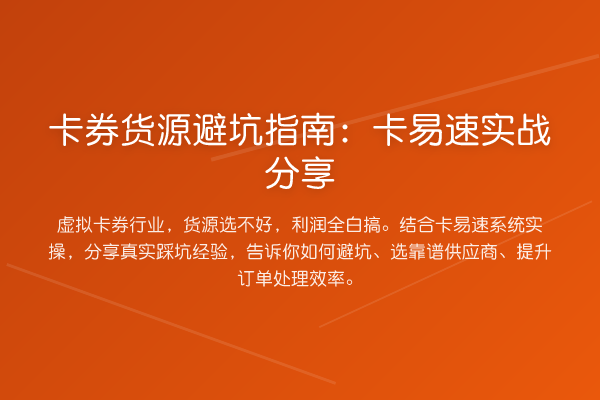 卡券货源避坑指南：卡易速实战分享

虚拟卡券行业，货源选不好，利润全白搞。结合卡易速系统实操，分享真实踩坑经验，告诉你如何避坑、选靠谱供应商、提升订单处理效率。